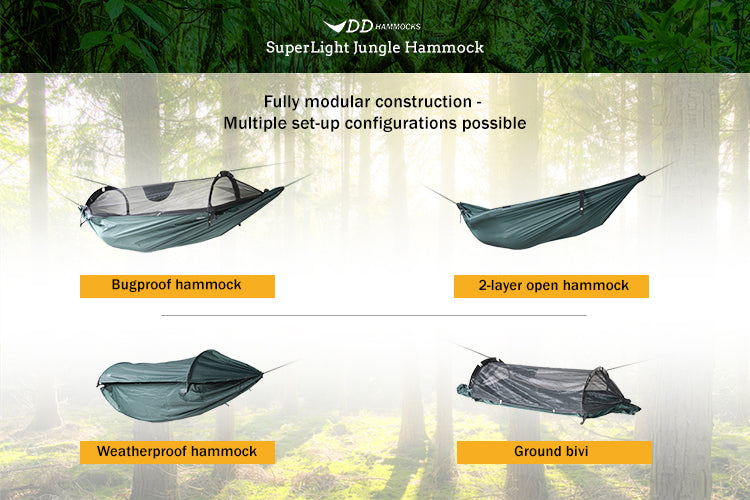 DD HAMMOCKS
SuperLight Jungle Hammock

Fully modular construction -
Multiple set-up configurations possible

Bugproof hammock

2-layer open hammock

Weatherproof hammock

Ground bivi